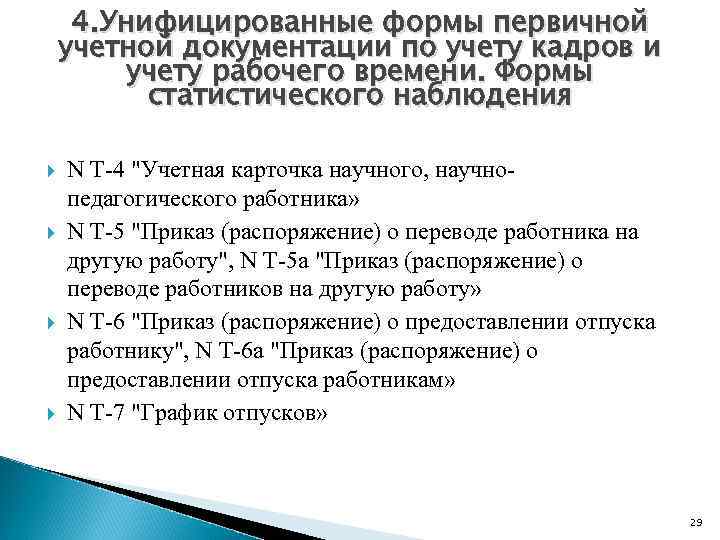 4.Унифицированные формы первичной учетной документации по учету кадров и учету рабочего времени. Формы статистического наблюдения

N Т-4 "Учетная карточка научного, научно-педагогического работника»

N Т-5 "Приказ (распоряжение) о переводе работника на другую работу", N Т-5а "Приказ (распоряжение) о переводе работников на другую работу»

N Т-6 "Приказ (распоряжение) о предоставлении отпуска работнику", N Т-6а "Приказ (распоряжение) о предоставлении отпуска работникам»

N Т-7 "График отпусков»

29